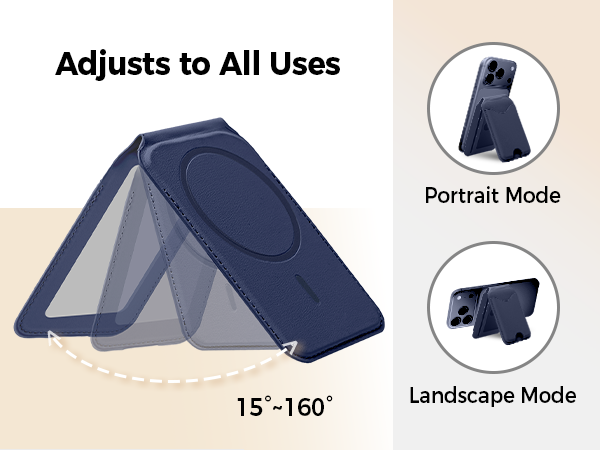 Adjusts to All Uses

15°~160°

Portrait Mode

Landscape Mode